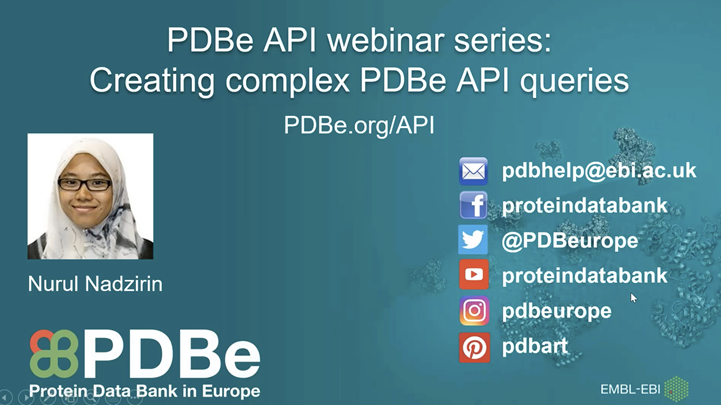 PDBe API webinar series:
Creating complex PDBe API queries

PDBe.org/API

Nurul Nadzirin

pdbhelp@ebi.ac.uk
proteindatabank
@PDBeurope
proteindatabank
pdbeurope
pdbart

PDBe
Protein Data Bank in Europe

EMBL-EBI